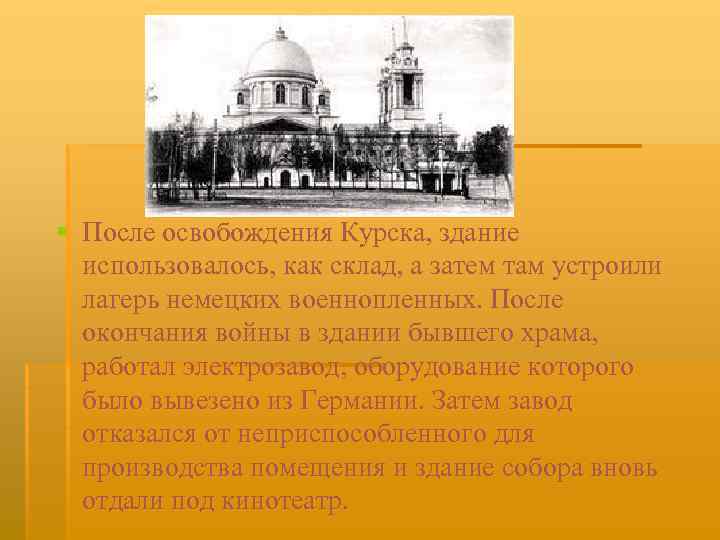 После освобождения Курска, здание использовалось, как склад, а затем там устроили лагерь немецких военнопленных. После окончания войны в здании бывшего храма, работал электрозавод, оборудование которого было вывезено из Германии. Затем завод отказался от неприспособленного для производства помещения и здание собора вновь отдали под кинотеатр.